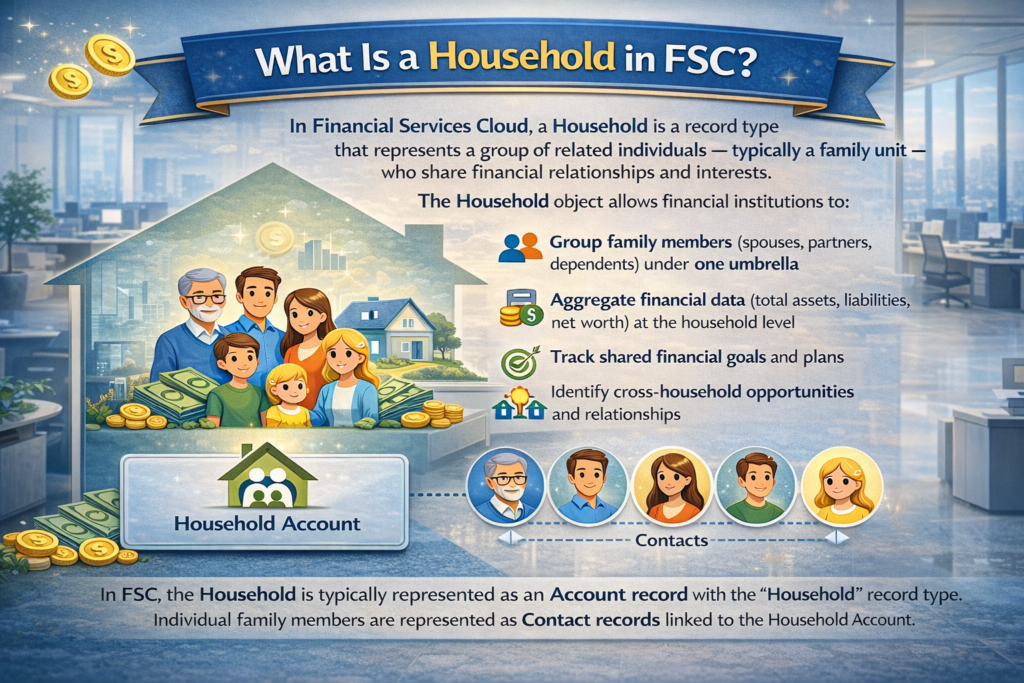 What Is a Household in FSC?

In Financial Services Cloud, a Household is a record type that represents a group of related individuals — typically a family unit — who share financial relationships and interests.

The Household object allows financial institutions to:

Group family members (spouses, partners, dependents) under one umbrella

Aggregate financial data (total assets, liabilities, net worth) at the household level

Track shared financial goals and plans

Identify cross-household opportunities and relationships

Household Account

Contacts

In FSC, the Household is typically represented as an Account record with the "Household" record type. Individual family members are represented as Contact records linked to the Household Account.